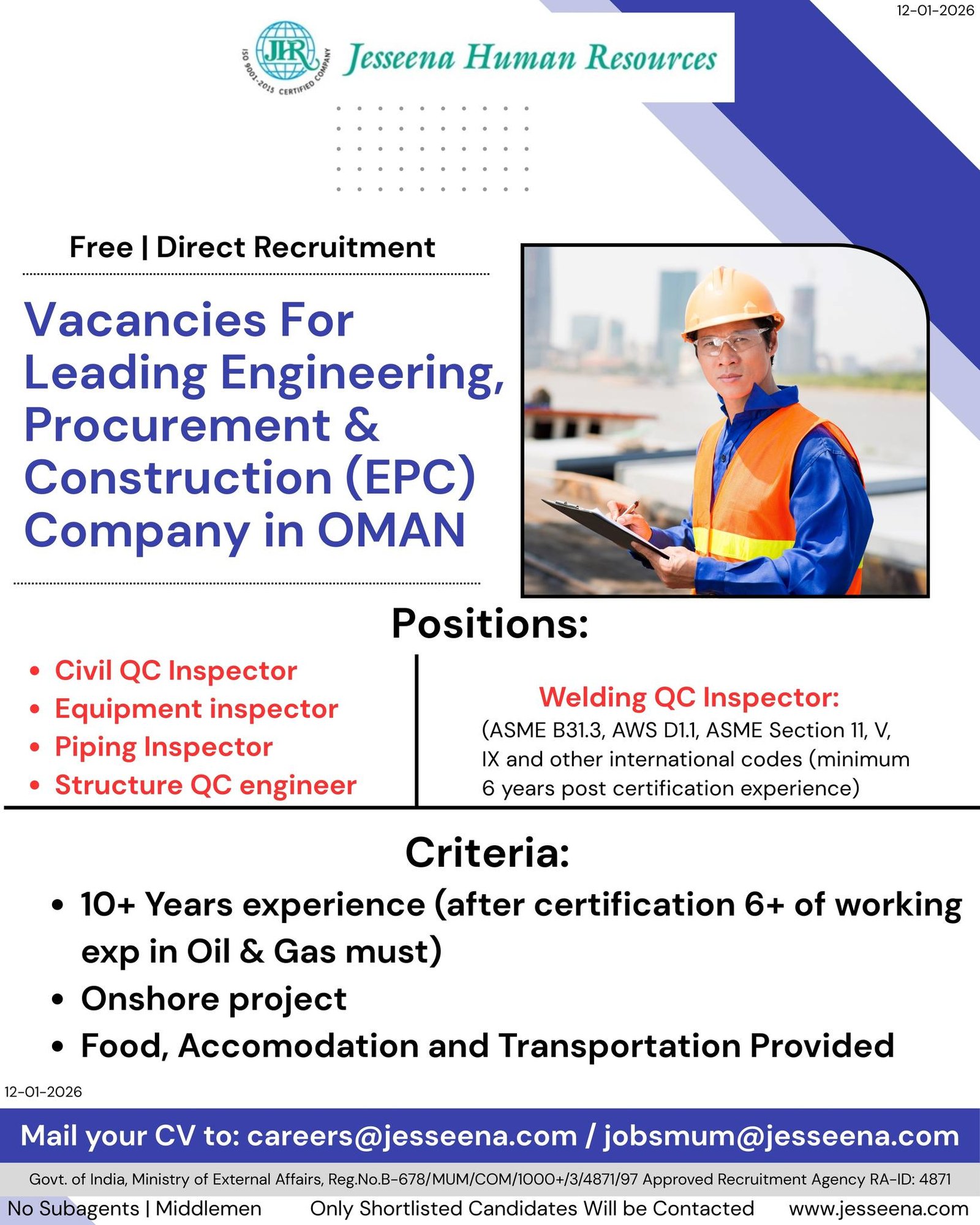 12-01-2026

JHR ISO 9001-2015 CERTIFIED COMPANY

Jesseena Human Resources

Free | Direct Recruitment

Vacancies For Leading Engineering, Procurement & Construction (EPC) Company in OMAN

Positions:

- Civil QC Inspector
- Equipment inspector
- Piping Inspector
- Structure QC engineer

Welding QC Inspector:
(ASME B31.3, AWS D1.1, ASME Section 11, V, IX and other international codes (minimum 6 years post certification experience)

Criteria:

- 10+ Years experience (after certification 6+ of working exp in Oil & Gas must)
- Onshore project
- Food, Accomodation and Transportation Provided

12-01-2026

Mail your CV to: careers@jesseena.com / jobsmum@jesseena.com

Govt. of India, Ministry of External Affairs, Reg.No.B-678/MUM/COM/1000+/3/4871/97 Approved Recruitment Agency RA-ID: 4871

No Subagents | Middlemen Only Shortlisted Candidates Will be Contacted www.jesseena.com